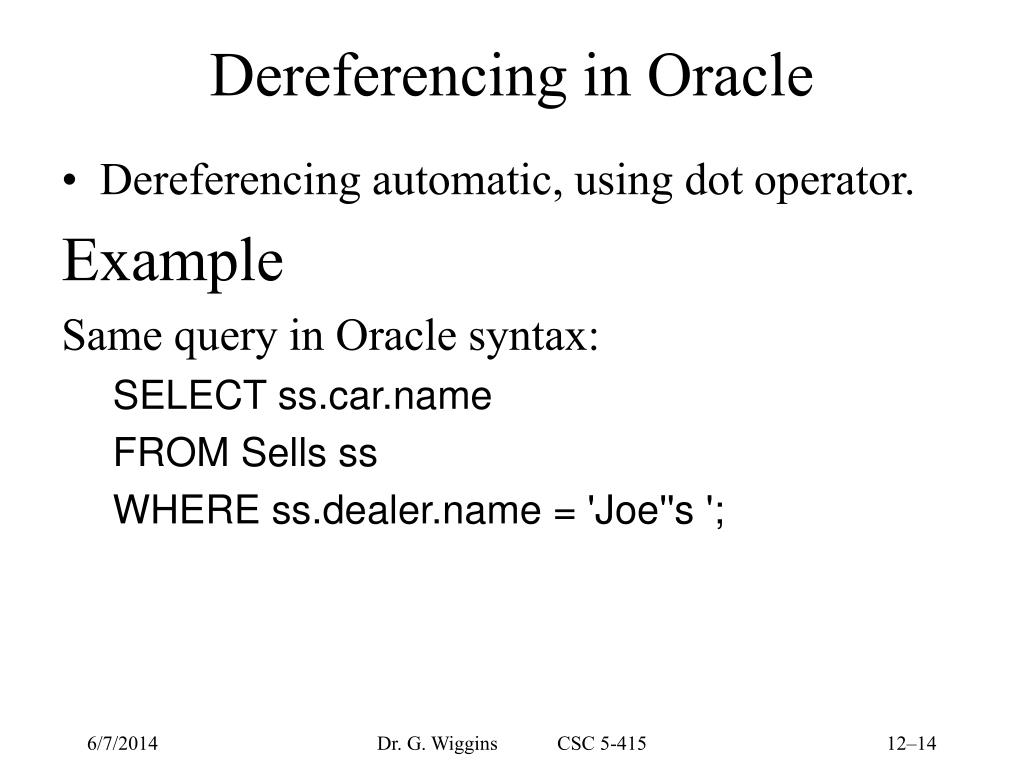 Dereferencing in Oracle

• Dereferencing automatic, using dot operator.

Example

Same query in Oracle syntax:

SELECT ss.car.name
FROM Sells ss
WHERE ss.dealer.name = 'Joe''s ';

6/7/2014 Dr. G. Wiggins CSC 5-415 12–14